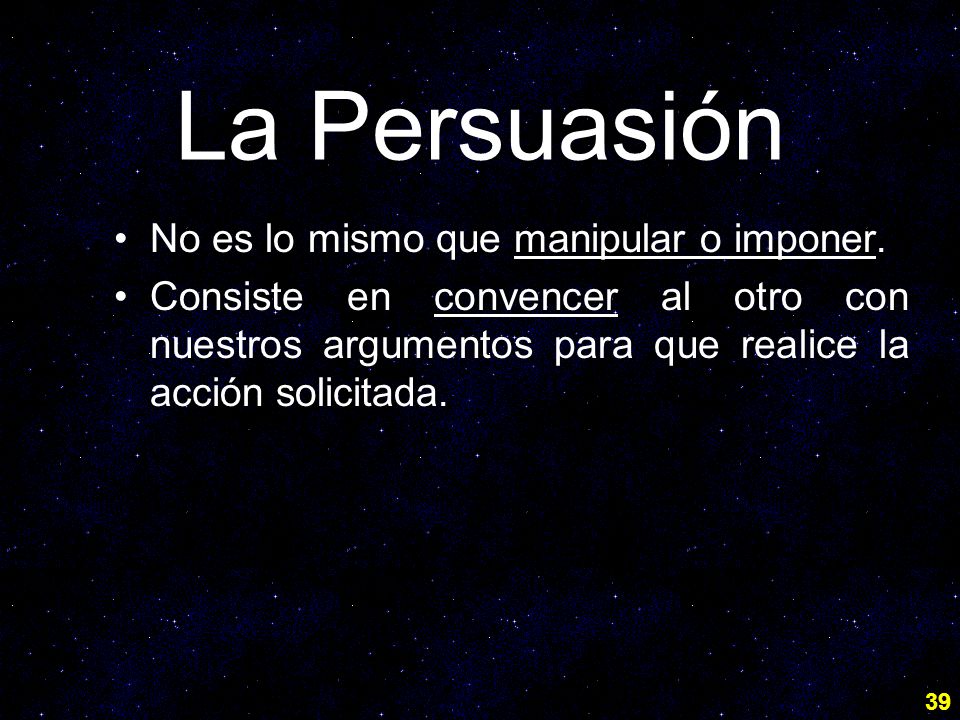 La Persuasión

• No es lo mismo que manipular o imponer.
• Consiste en convencer al otro con nuestros argumentos para que realice la acción solicitada.

39